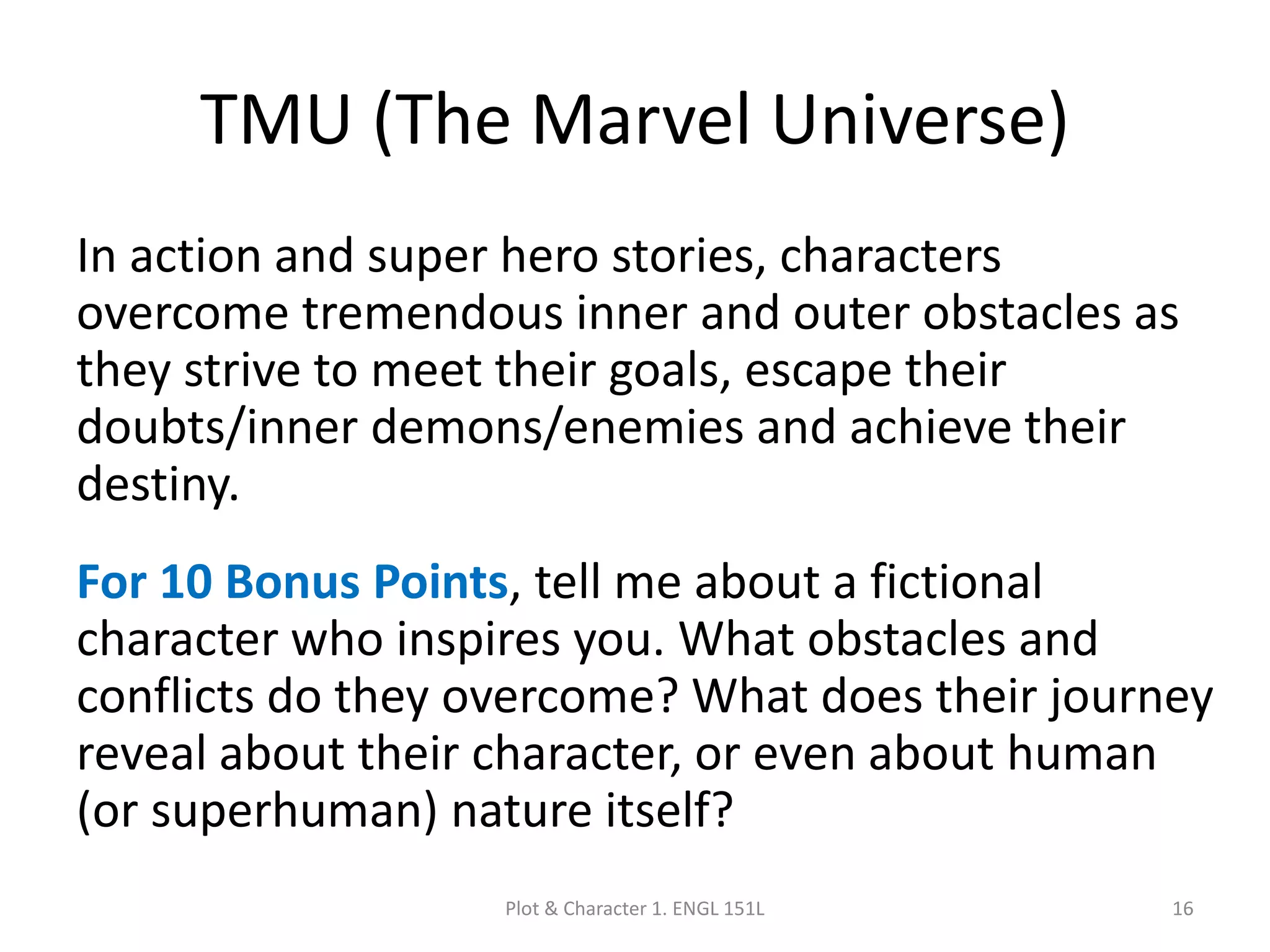 TMU (The Marvel Universe)

In action and super hero stories, characters overcome tremendous inner and outer obstacles as they strive to meet their goals, escape their doubts/inner demons/enemies and achieve their destiny.

For 10 Bonus Points, tell me about a fictional character who inspires you. What obstacles and conflicts do they overcome? What does their journey reveal about their character, or even about human (or superhuman) nature itself?

Plot & Character 1. ENGL 151L

16